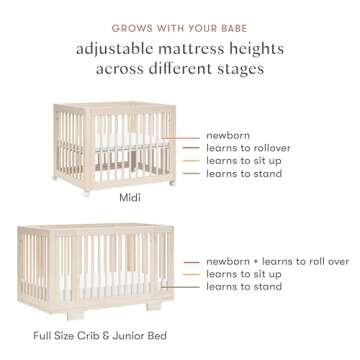 GROWS WITH YOUR BABE

adjustable mattress heights across different stages

newborn
learns to rollover
learns to sit up
learns to stand

Midi

newborn + learns to roll over
learns to sit up
learns to stand

Full Size Crib & Junior Bed